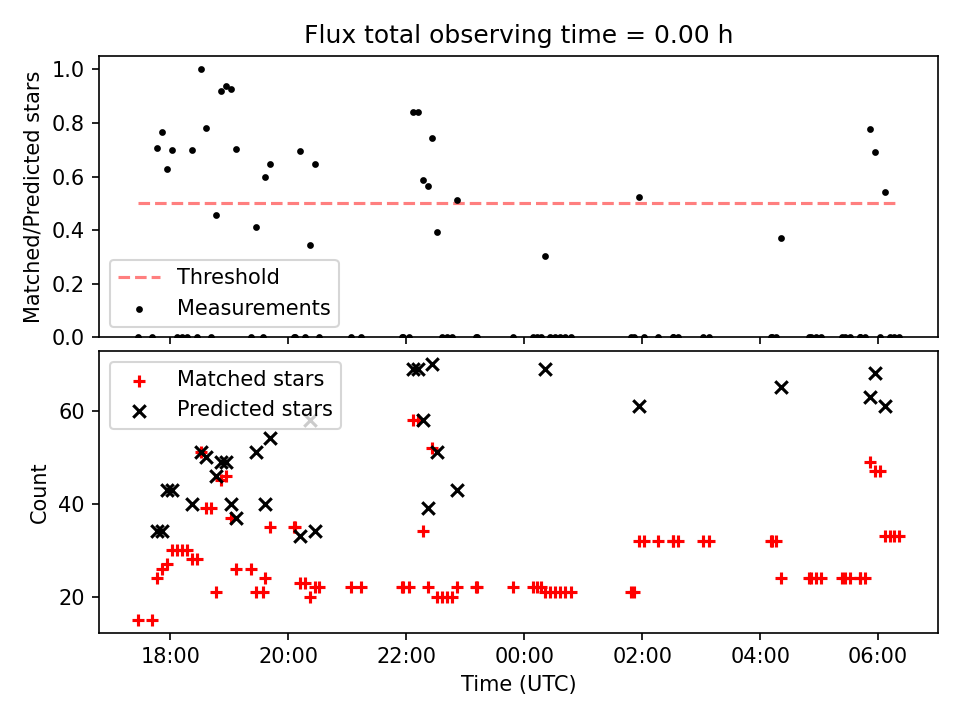 Flux total observing time = 0.00 h

Matched/Predicted stars

1.0
0.8
0.6
0.4
0.2
0.0

Threshold
Measurements

Matched stars
Predicted stars

Count

60
40
20

18:00
20:00
22:00
00:00
02:00
04:00
06:00

Time (UTC)